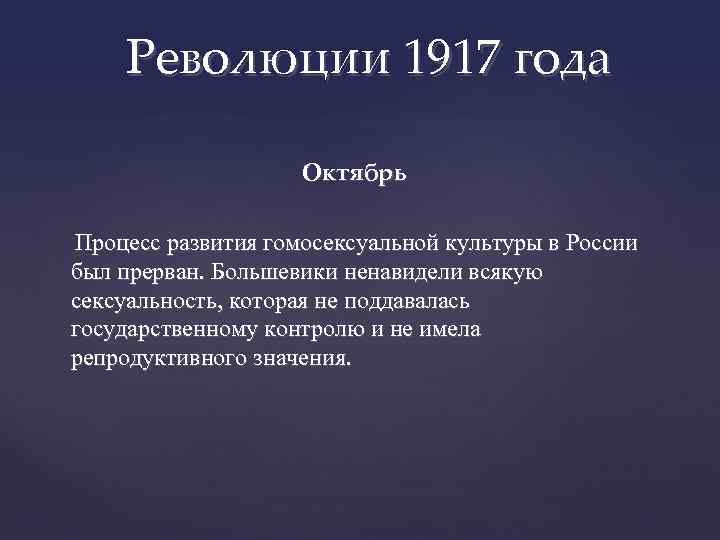 Революции 1917 года

Октябрь

Процесс развития гомосексуальной культуры в России был прерван. Большевики ненавидели всякую сексуальность, которая не поддавалась государственному контролю и не имела репродуктивного значения.